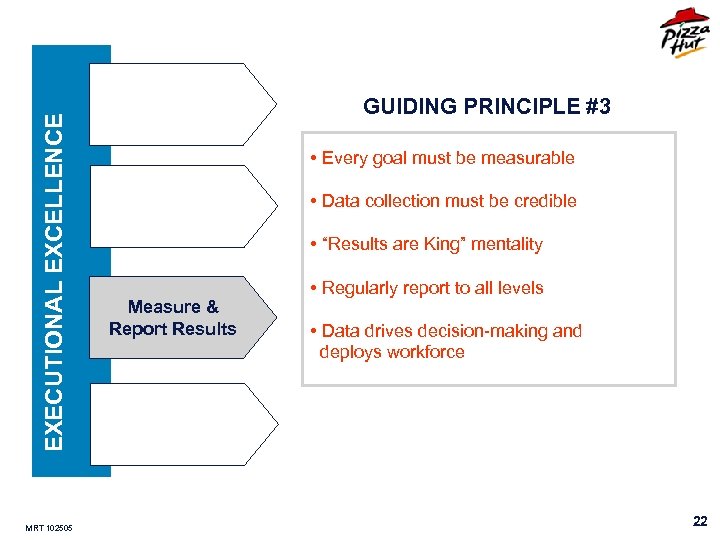 Pizza Hut

EXECUTIONAL EXCELLENCE

Measure & Report Results

GUIDING PRINCIPLE #3

• Every goal must be measurable

• Data collection must be credible

• “Results are King” mentality

• Regularly report to all levels

• Data drives decision-making and deploys workforce

MRT 102505

22